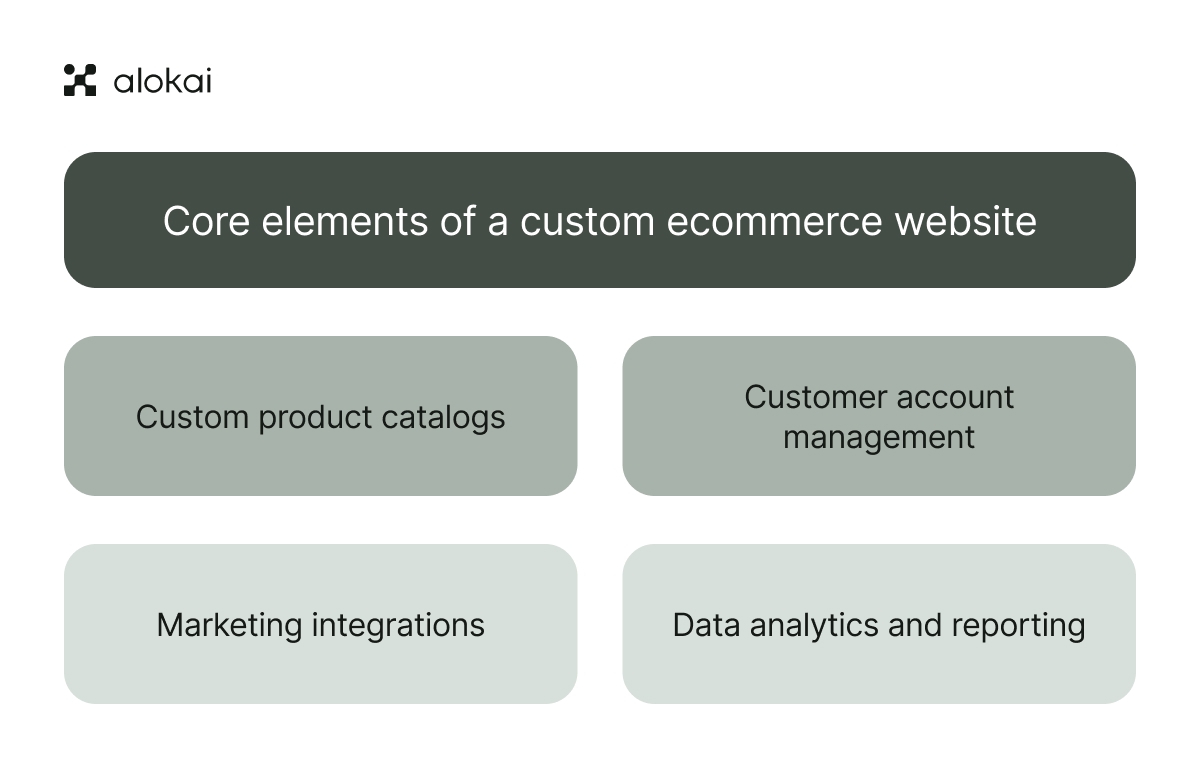 alokai

Core elements of a custom ecommerce website

Custom product catalogs

Customer account management

Marketing integrations

Data analytics and reporting